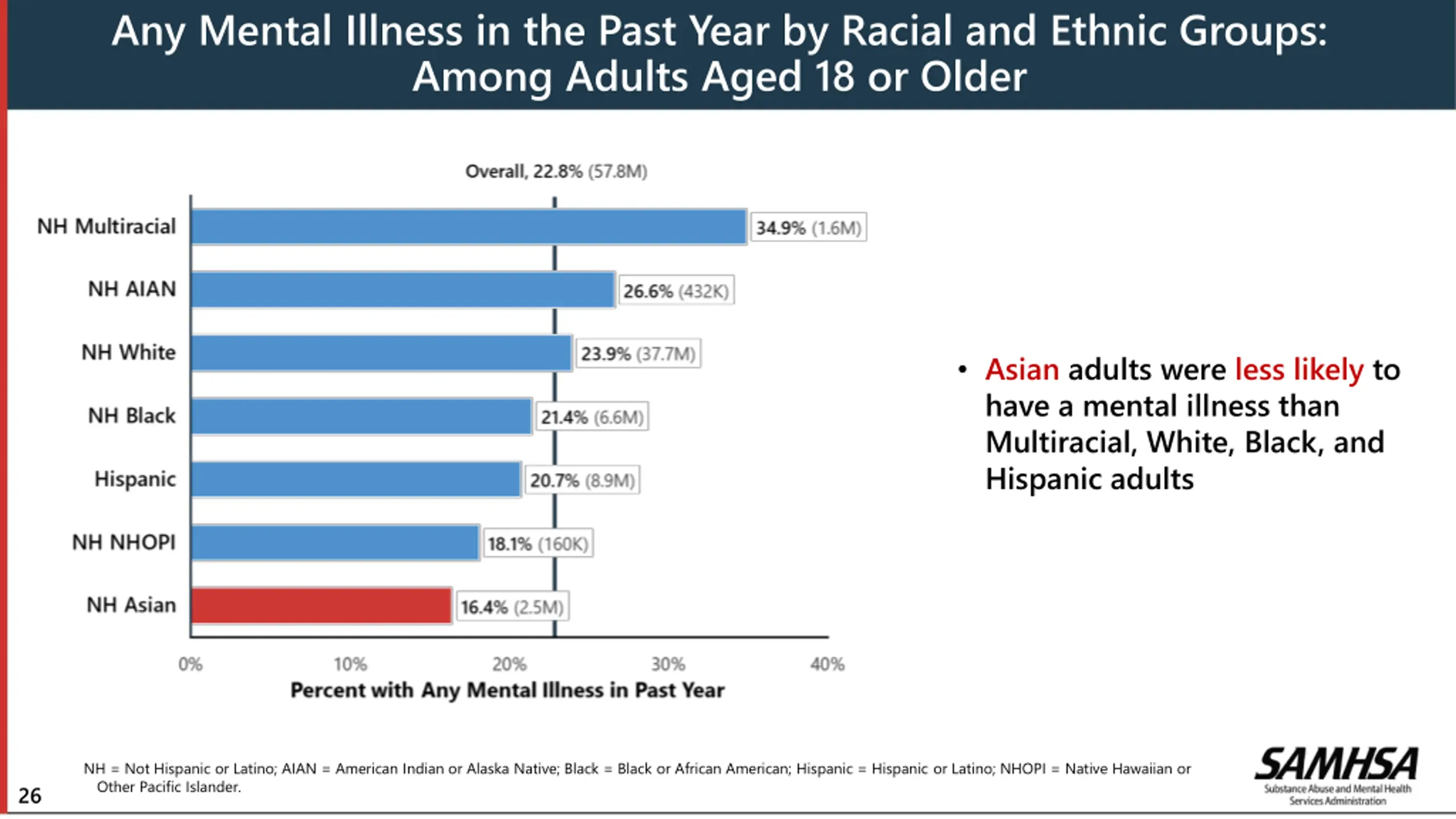 Any Mental Illness in the Past Year by Racial and Ethnic Groups: Among Adults Aged 18 or Older

Overall, 22.8% (57.8M)

NH Multiracial 34.9% (1.6M)
NH AIAN 26.6% (432K)
NH White 23.9% (37.7M)
NH Black 21.4% (6.6M)
Hispanic 20.7% (8.9M)
NH NHOPI 18.1% (160K)
NH Asian 16.4% (2.5M)

0% 10% 20% 30% 40%
Percent with Any Mental Illness in Past Year

• Asian adults were less likely to have a mental illness than Multiracial, White, Black, and Hispanic adults

NH = Not Hispanic or Latino; AIAN = American Indian or Alaska Native; Black = Black or African American; Hispanic = Hispanic or Latino; NHOPI = Native Hawaiian or Other Pacific Islander.

26

SAMHSA
Substance Abuse and Mental Health Services Administration